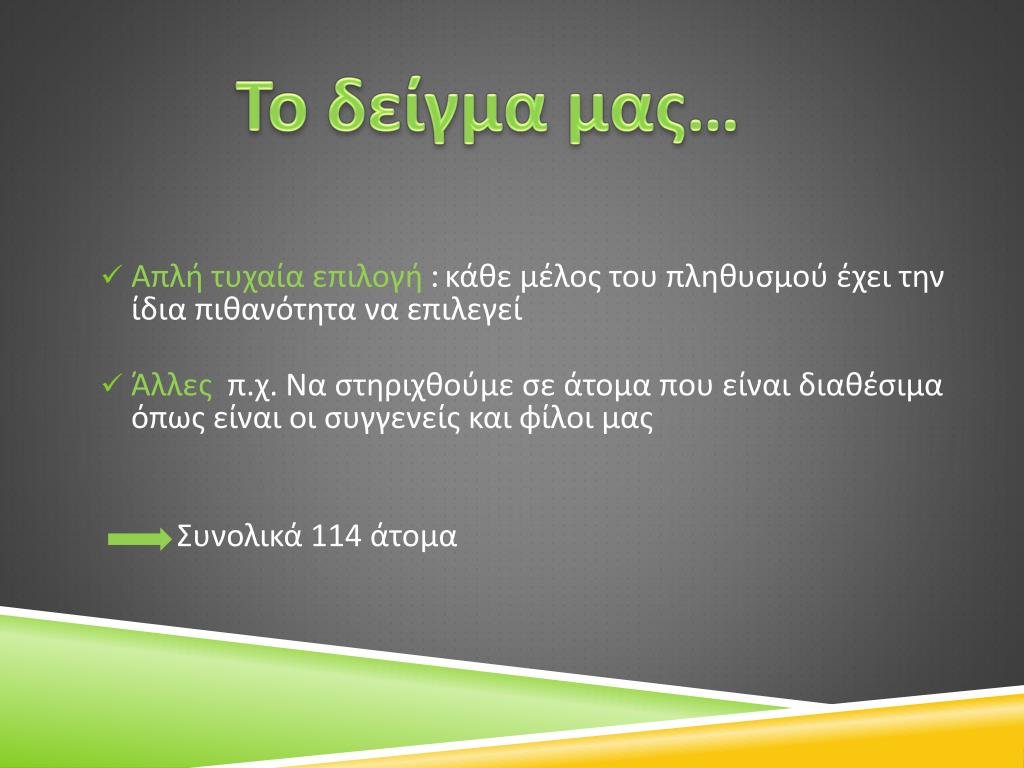 Το δείγμα μας…

✓ Απλή τυχαία επιλογή : κάθε μέλος του πληθυσμού έχει την ίδια πιθανότητα να επιλεγεί

✓ Άλλες π.χ. Να στηριχθούμε σε άτομα που είναι διαθέσιμα όπως είναι οι συγγενείς και φίλοι μας

Συνολικά 114 άτομα